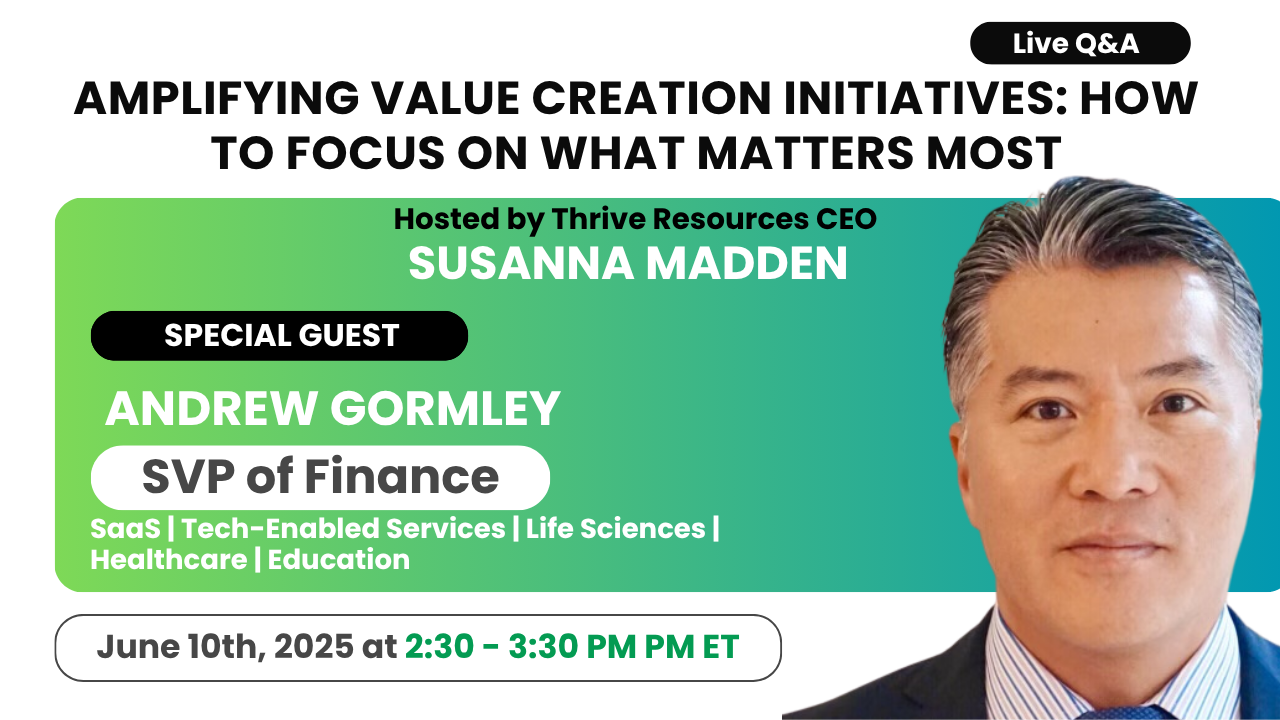 Live Q&A

AMPLIFYING VALUE CREATION INITIATIVES: HOW TO FOCUS ON WHAT MATTERS MOST

Hosted by Thrive Resources CEO
SUSANNA MADDEN

SPECIAL GUEST

ANDREW GORMLEY

SVP of Finance

SaaS | Tech-Enabled Services | Life Sciences | Healthcare | Education

June 10th, 2025 at 2:30 - 3:30 PM PM ET